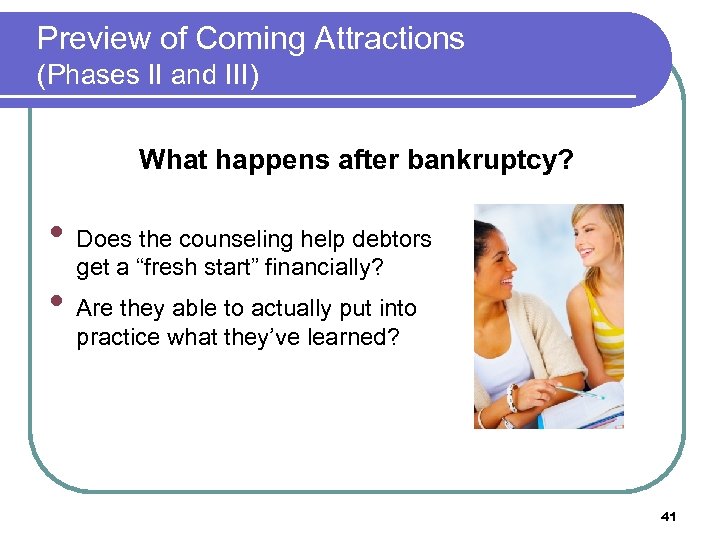 Preview of Coming Attractions
(Phases II and III)

What happens after bankruptcy?

• Does the counseling help debtors get a “fresh start” financially?
• Are they able to actually put into practice what they’ve learned?

41